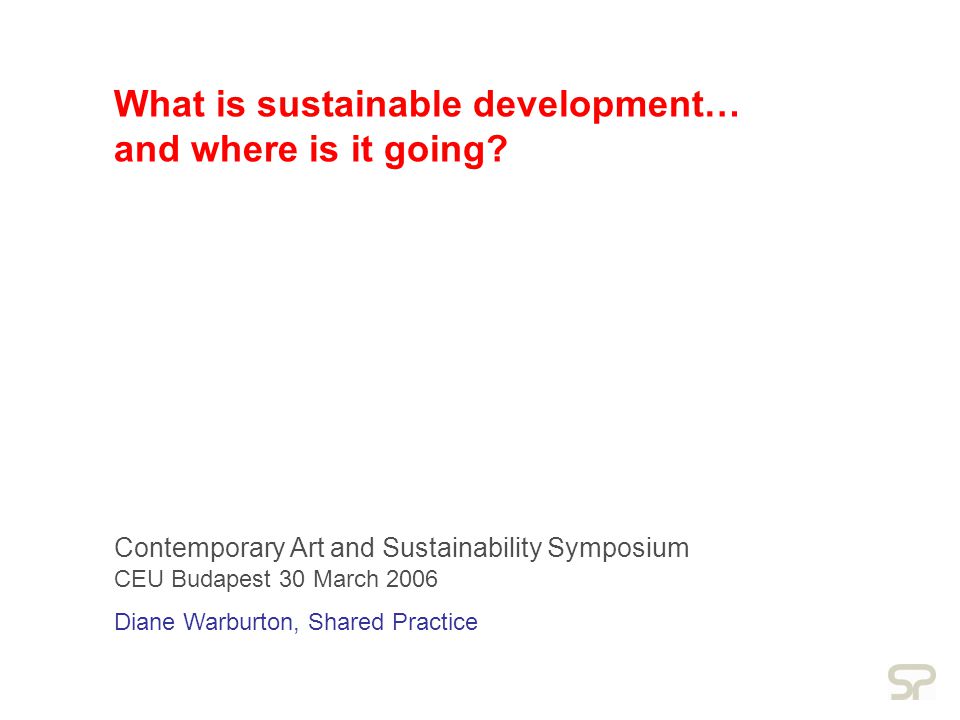 What is sustainable development…
and where is it going?

Contemporary Art and Sustainability Symposium
CEU Budapest 30 March 2006

Diane Warburton, Shared Practice

SP